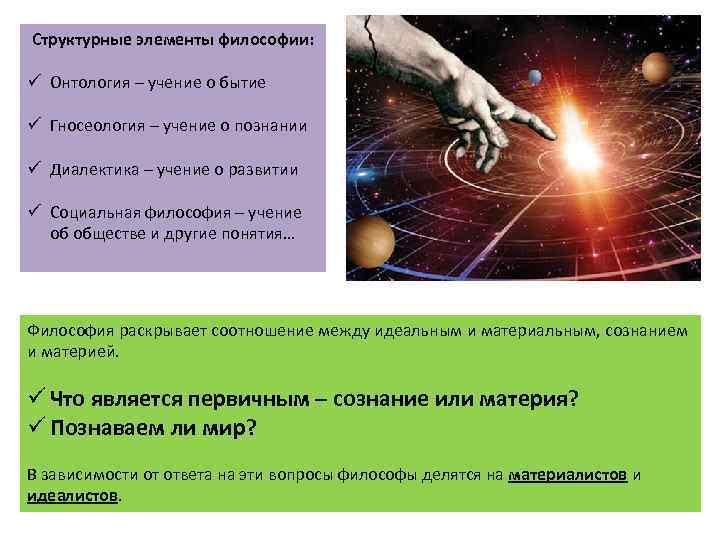 Структурные элементы философии:

✓ Онтология – учение о бытие

✓ Гносеология – учение о познании

✓ Диалектика – учение о развитии

✓ Социальная философия – учение об обществе и другие понятия…

Философия раскрывает соотношение между идеальным и материальным, сознанием и материей.

✓ Что является первичным – сознание или материя?
✓ Познаваем ли мир?

В зависимости от ответа на эти вопросы философы делятся на материалистов и идеалистов.